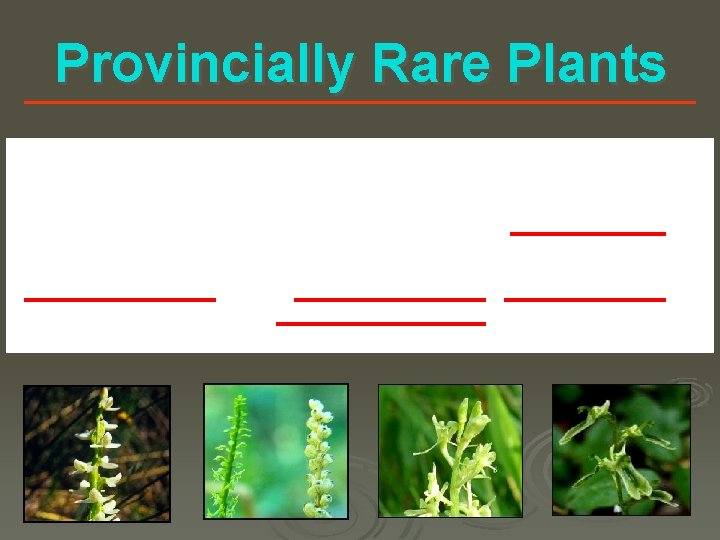 Provincially Rare Plants